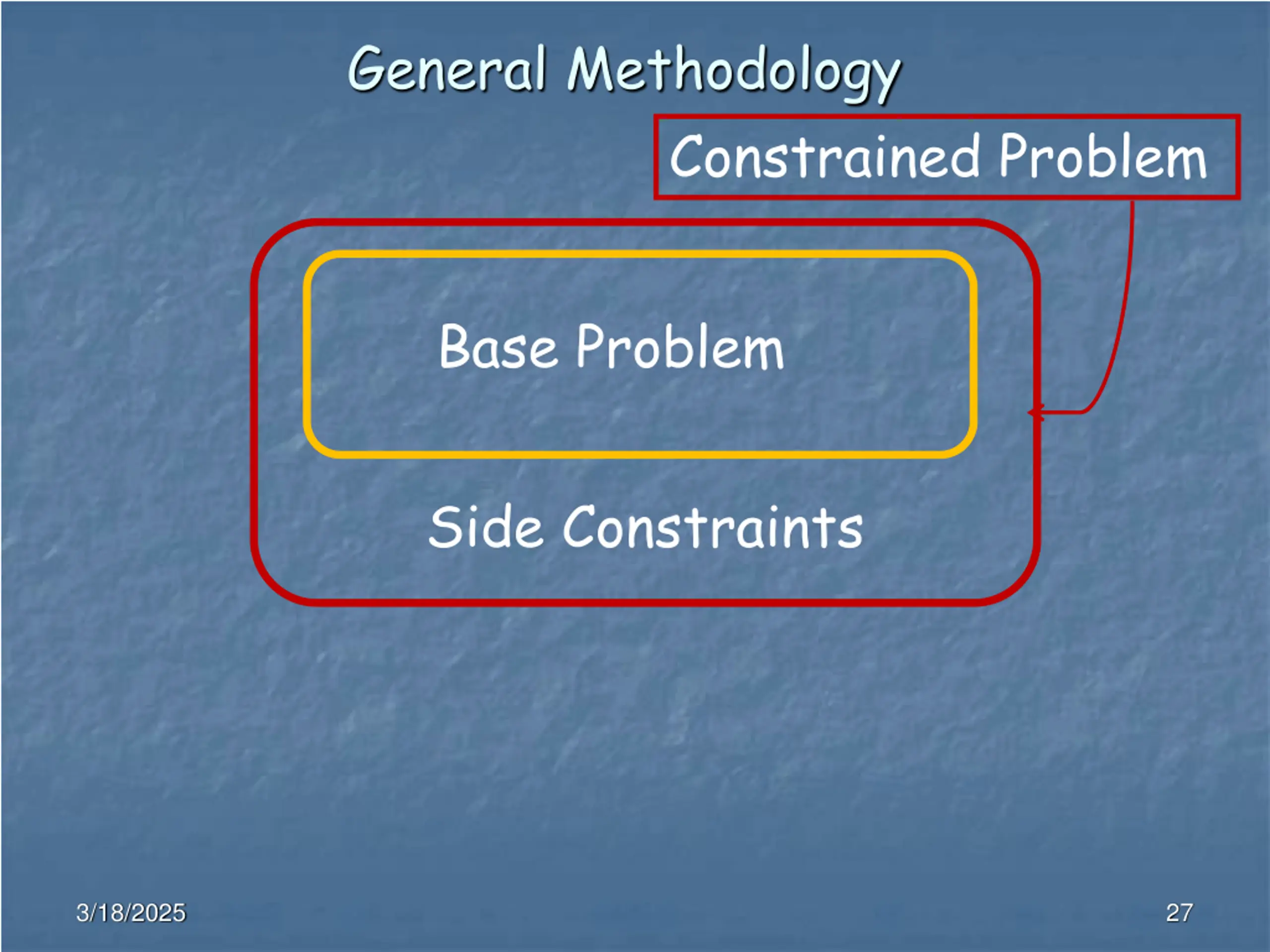 General Methodology

Constrained Problem

Base Problem

Side Constraints

3/18/2025

27